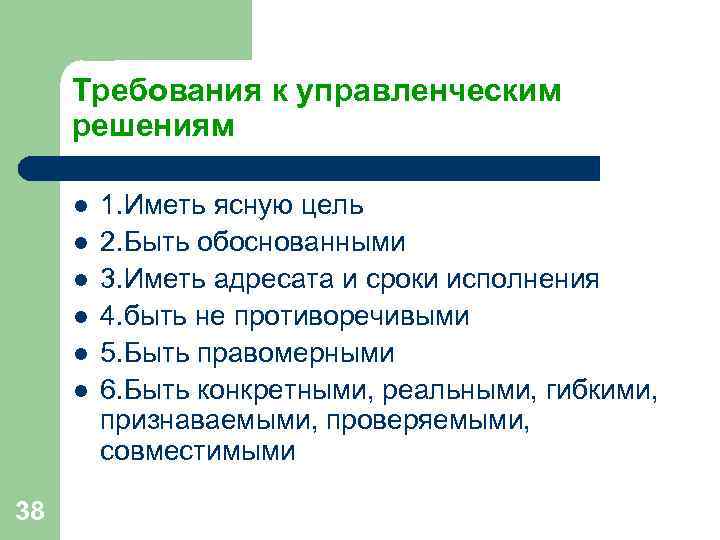 Требования к управленческим решениям

- 1.Иметь ясную цель
- 2.Быть обоснованными
- 3.Иметь адресата и сроки исполнения
- 4.быть не противоречивыми
- 5.Быть правомерными
- 6.Быть конкретными, реальными, гибкими, признаваемыми, проверяемыми, совместимыми

38